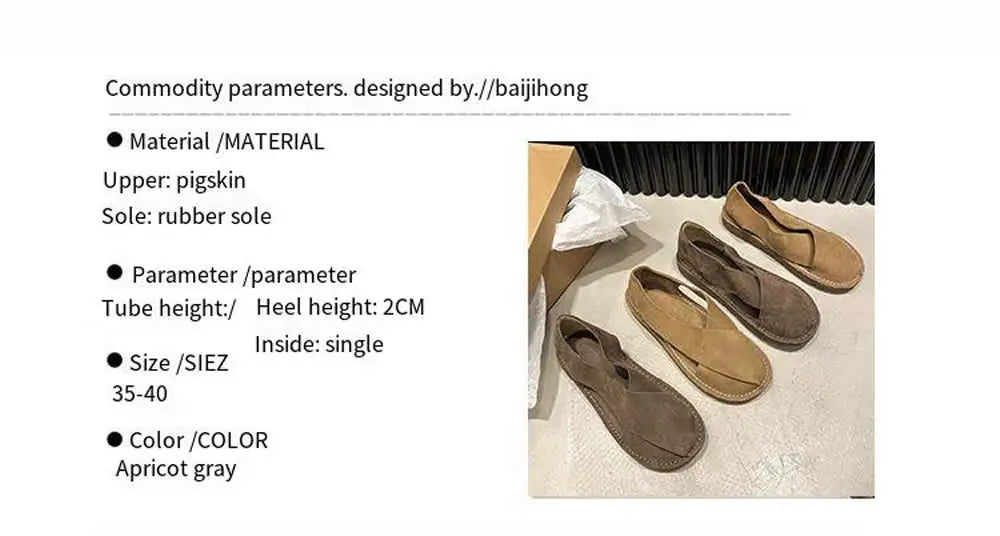 Commodity parameters. designed by.//baijihong

● Material /MATERIAL

Upper: pigskin

Sole: rubber sole

● Parameter /parameter

Tube height:/

Heel height: 2CM

Inside: single

● Size /SIEZ

35-40

● Color /COLOR

Apricot gray